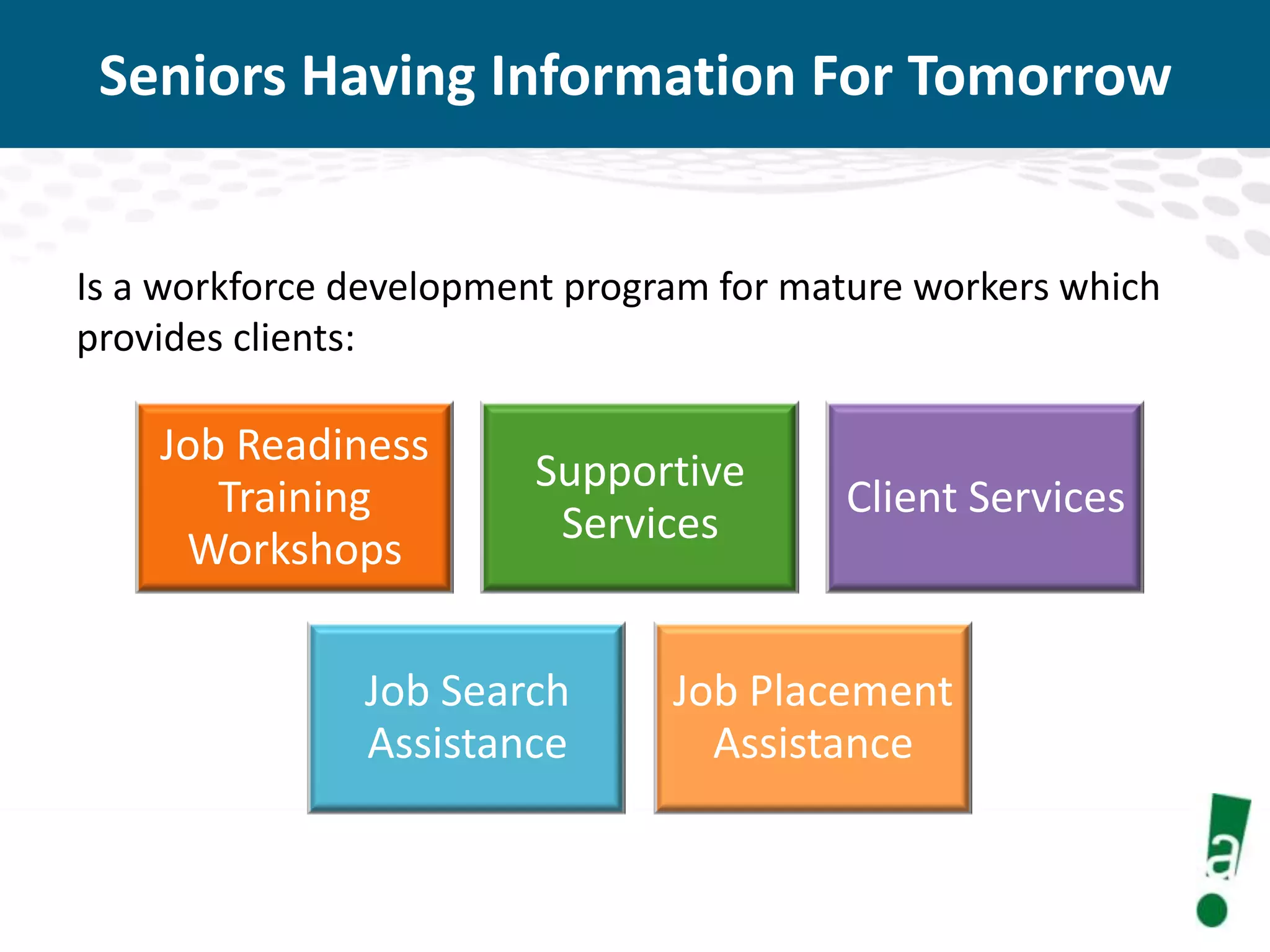 Seniors Having Information For Tomorrow

Is a workforce development program for mature workers which provides clients:

Job Readiness Training Workshops

Supportive Services

Client Services

Job Search Assistance

Job Placement Assistance

a